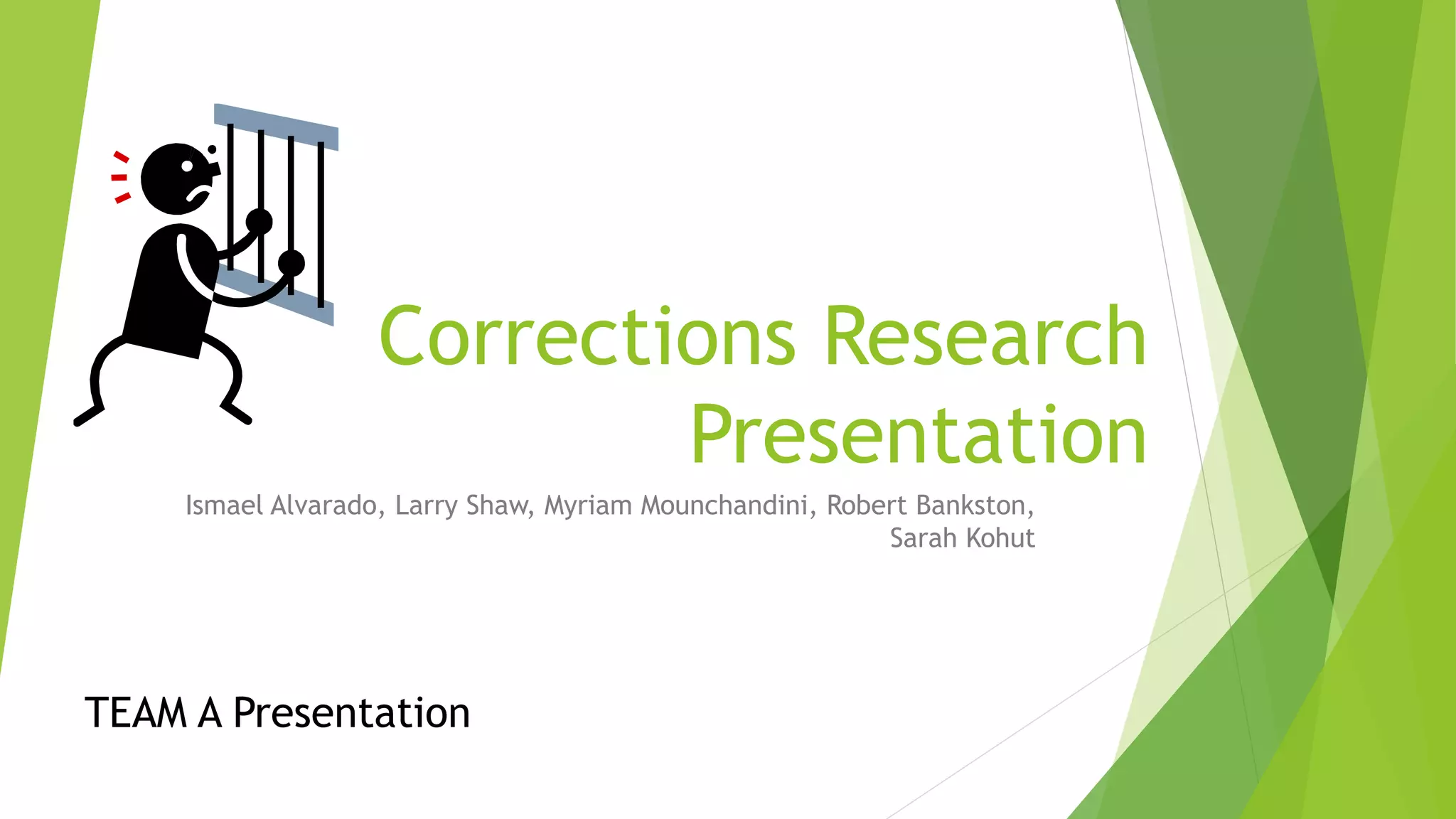 Corrections Research Presentation

Ismael Alvarado, Larry Shaw, Myriam Mounchandini, Robert Bankston, Sarah Kohut

TEAM A Presentation